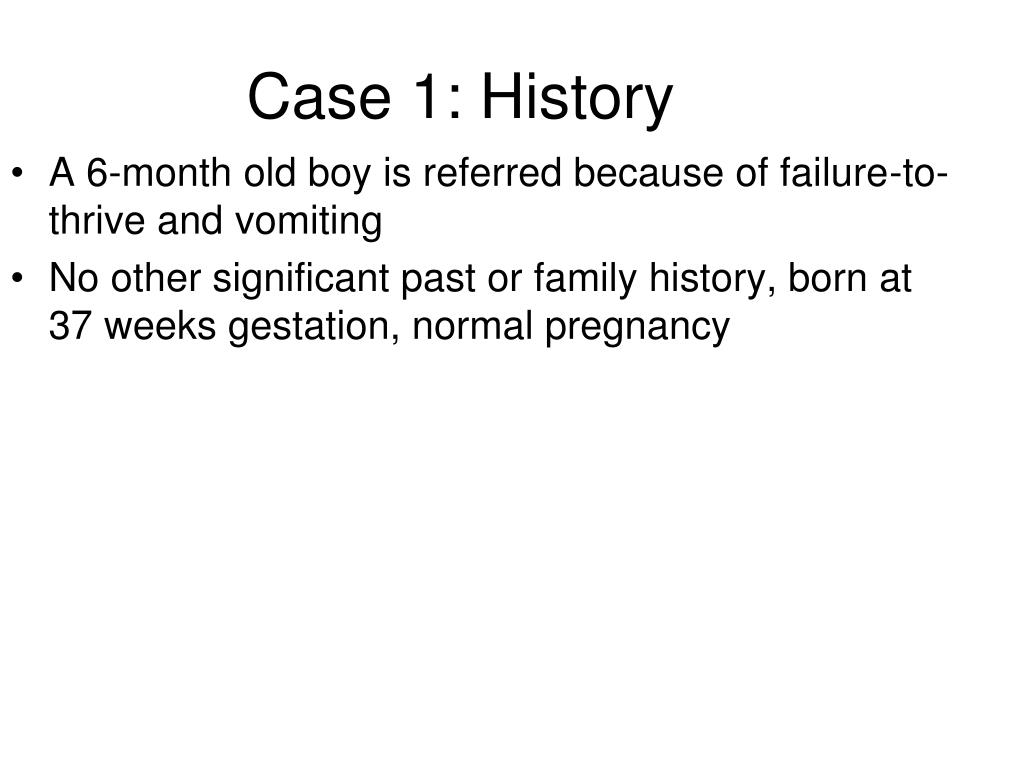 Case 1: History

• A 6-month old boy is referred because of failure-to-thrive and vomiting

• No other significant past or family history, born at 37 weeks gestation, normal pregnancy